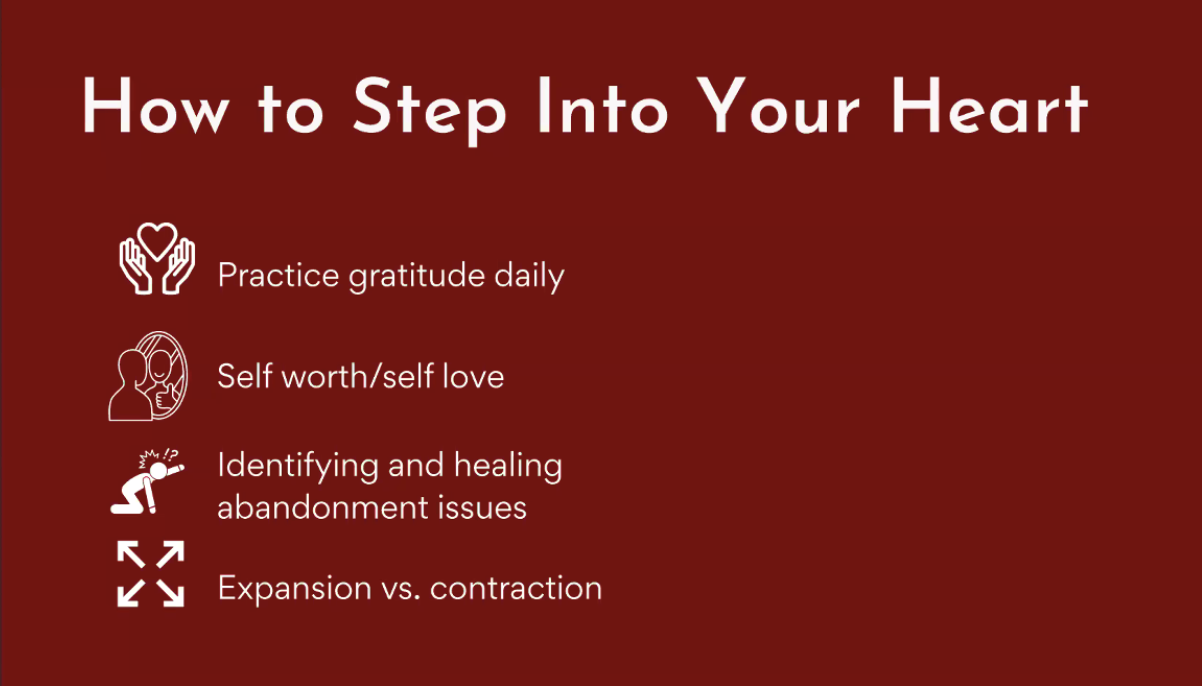 How to Step Into Your Heart

Practice gratitude daily

Self worth/self love

Identifying and healing abandonment issues

Expansion vs. contraction